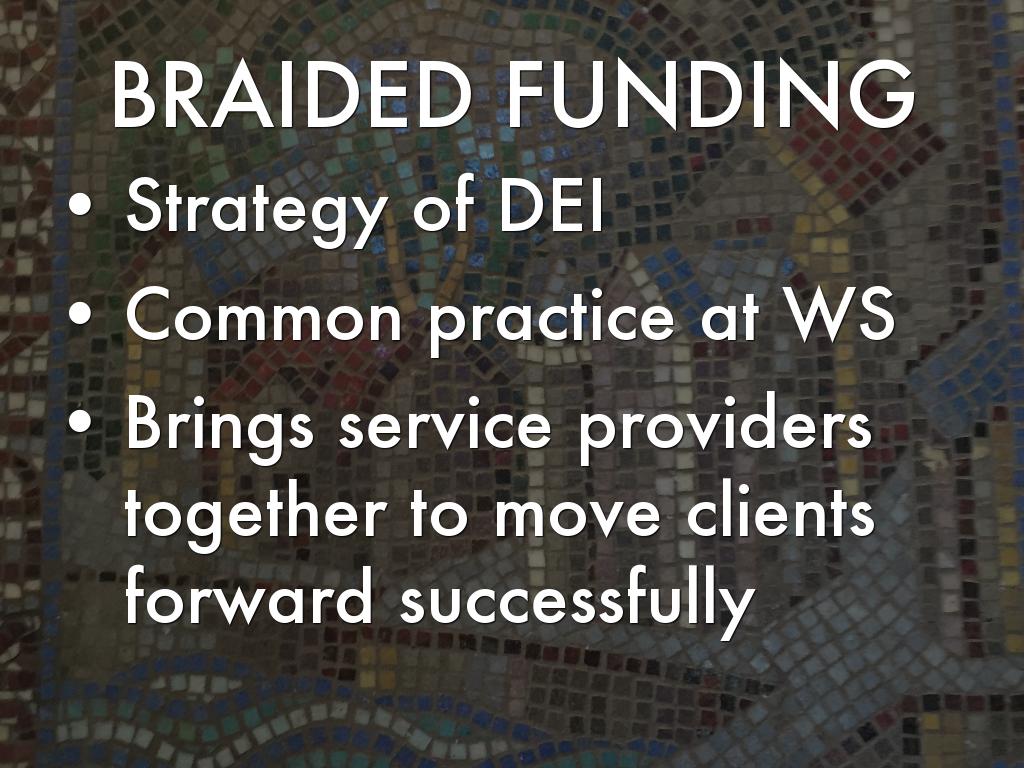 BRAIDED FUNDING

• Strategy of DEI
• Common practice at WS
• Brings service providers together to move clients forward successfully